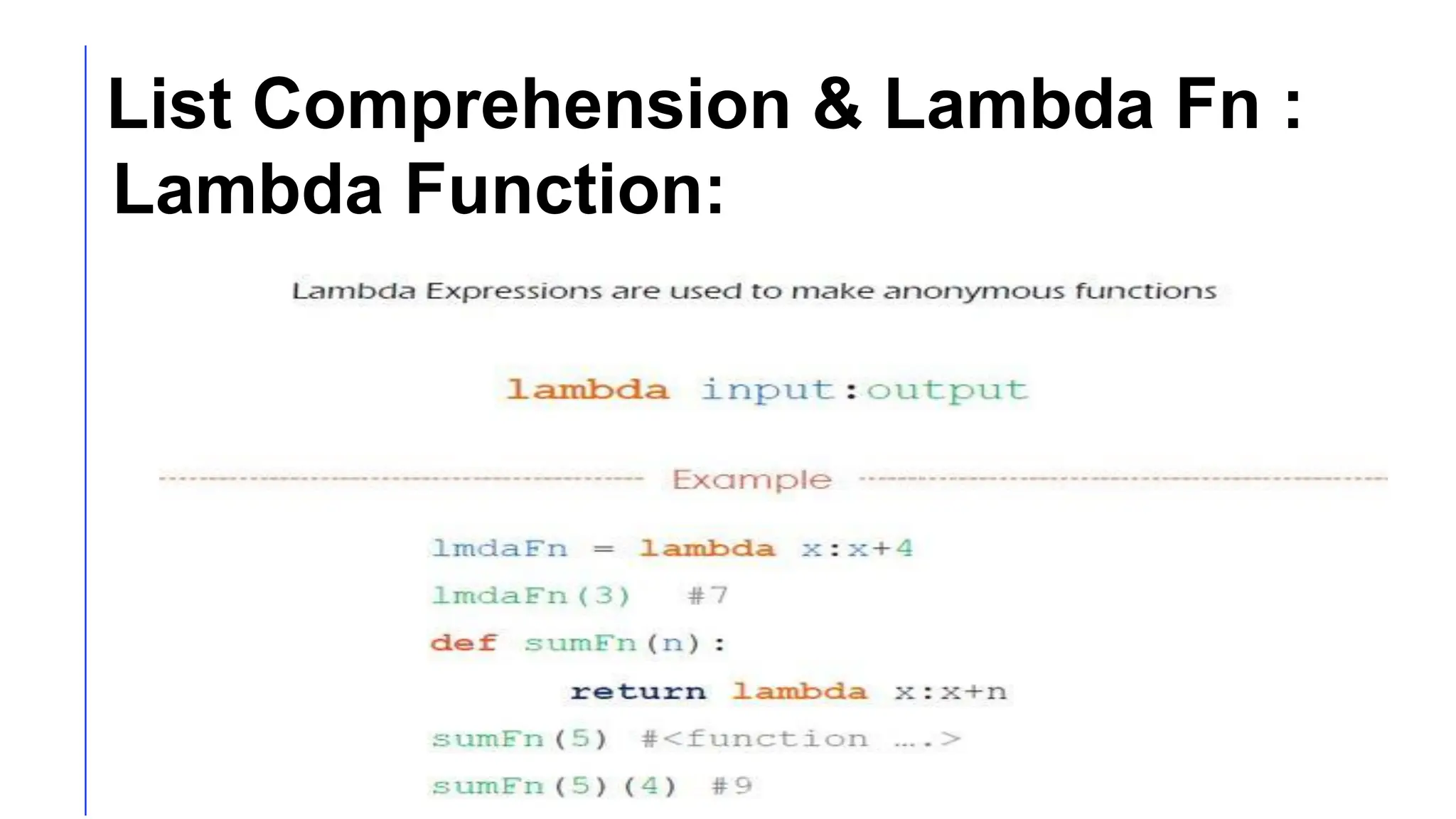 List Comprehension & Lambda Fn :
Lambda Function:

Lambda Expressions are used to make anonymous functions

lambda input:output

Example

lmdaFn = lambda x:x+4
lmdaFn(3) #7
def sumFn(n):
return lambda x:x+n
sumFn(5) #<function ….>
sumFn(5)(4) #9